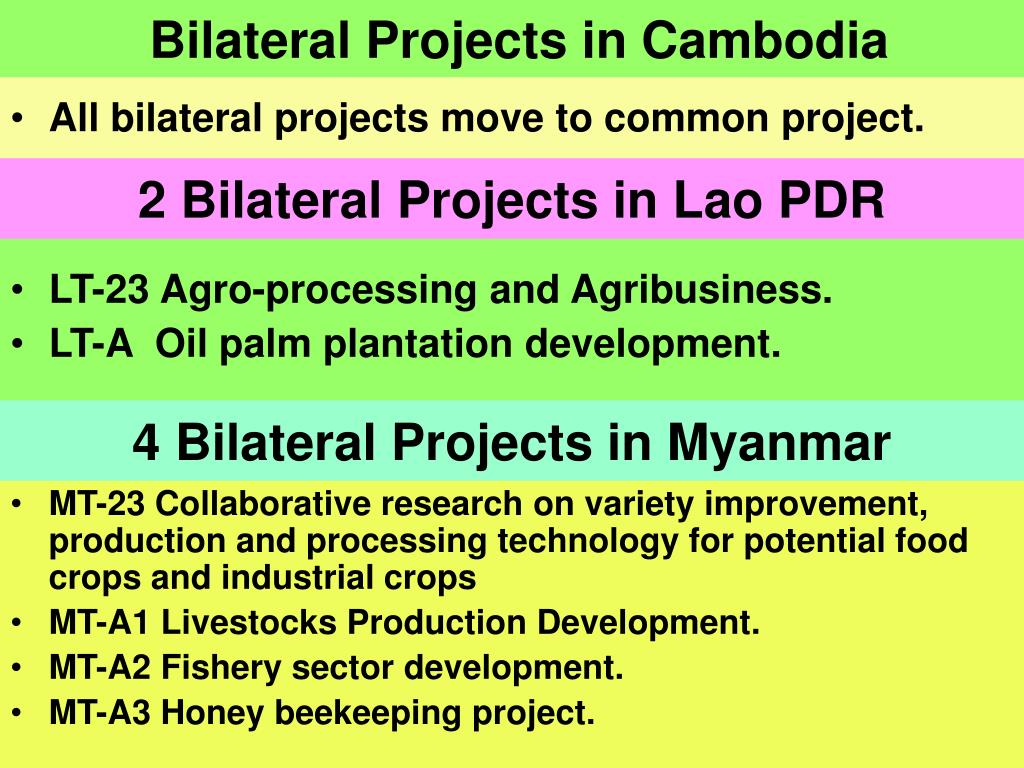 Bilateral Projects in Cambodia

• All bilateral projects move to common project.

2 Bilateral Projects in Lao PDR

• LT-23 Agro-processing and Agribusiness.
• LT-A Oil palm plantation development.

4 Bilateral Projects in Myanmar

• MT-23 Collaborative research on variety improvement, production and processing technology for potential food crops and industrial crops
• MT-A1 Livestocks Production Development.
• MT-A2 Fishery sector development.
• MT-A3 Honey beekeeping project.